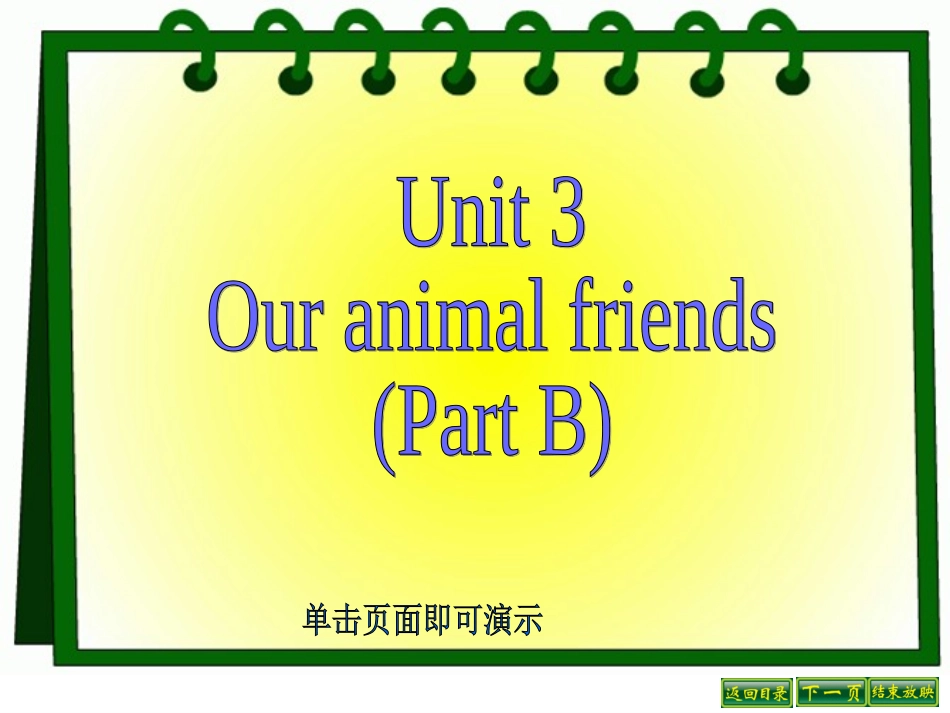 Unit 3
Our animal friends
(Part B)

单击页面即可演示

返回目录 下一页 结束放映